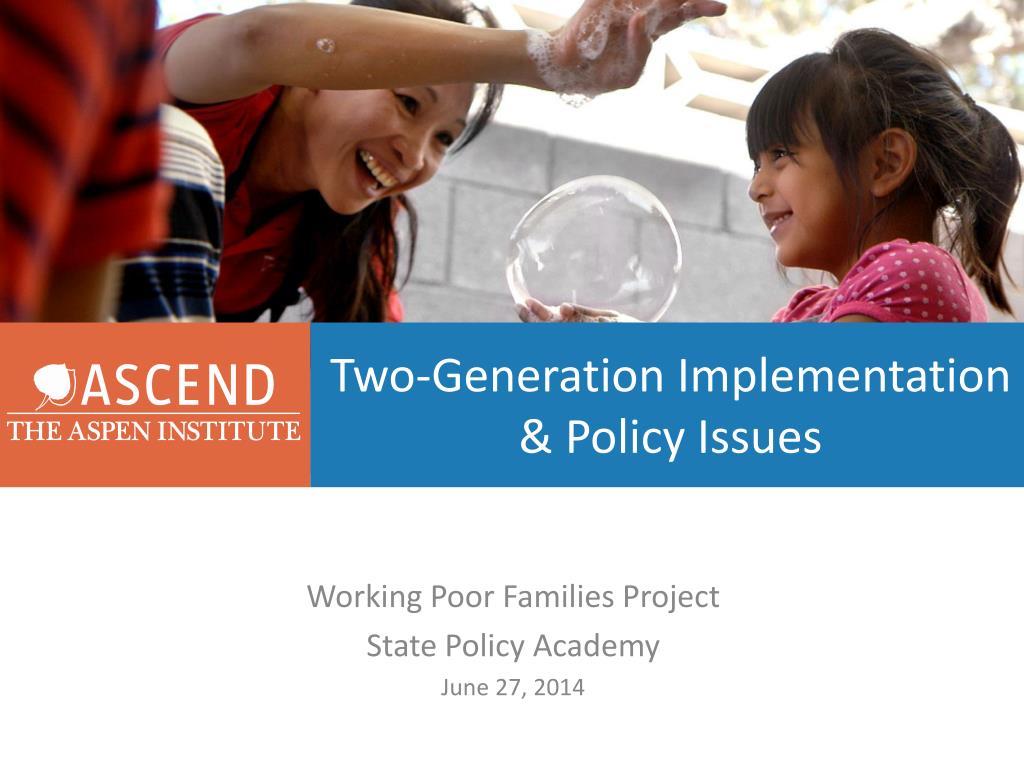 ASCEND
THE ASPEN INSTITUTE

Two-Generation Implementation & Policy Issues

Working Poor Families Project
State Policy Academy
June 27, 2014